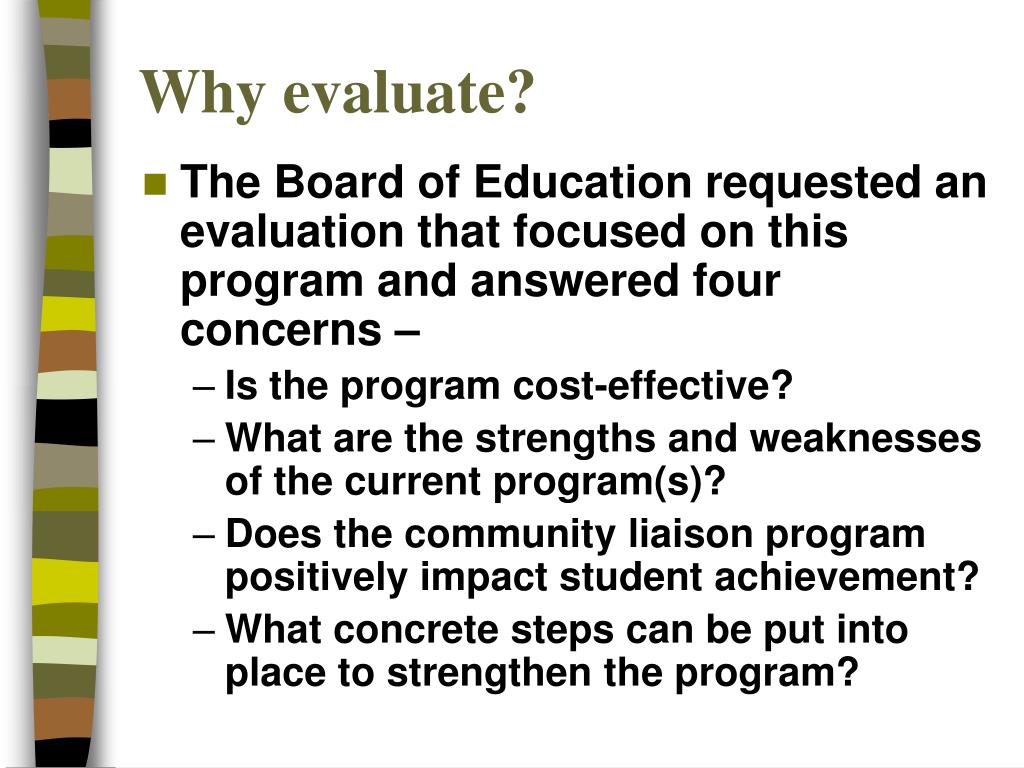 Why evaluate?

The Board of Education requested an evaluation that focused on this program and answered four concerns –

– Is the program cost-effective?

– What are the strengths and weaknesses of the current program(s)?

– Does the community liaison program positively impact student achievement?

– What concrete steps can be put into place to strengthen the program?